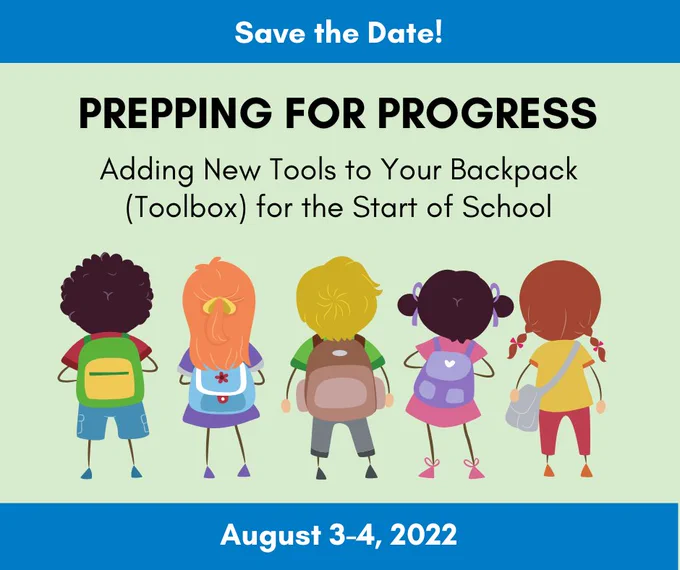 Save the Date!

PREPPING FOR PROGRESS

Adding New Tools to Your Backpack (Toolbox) for the Start of School

August 3-4, 2022